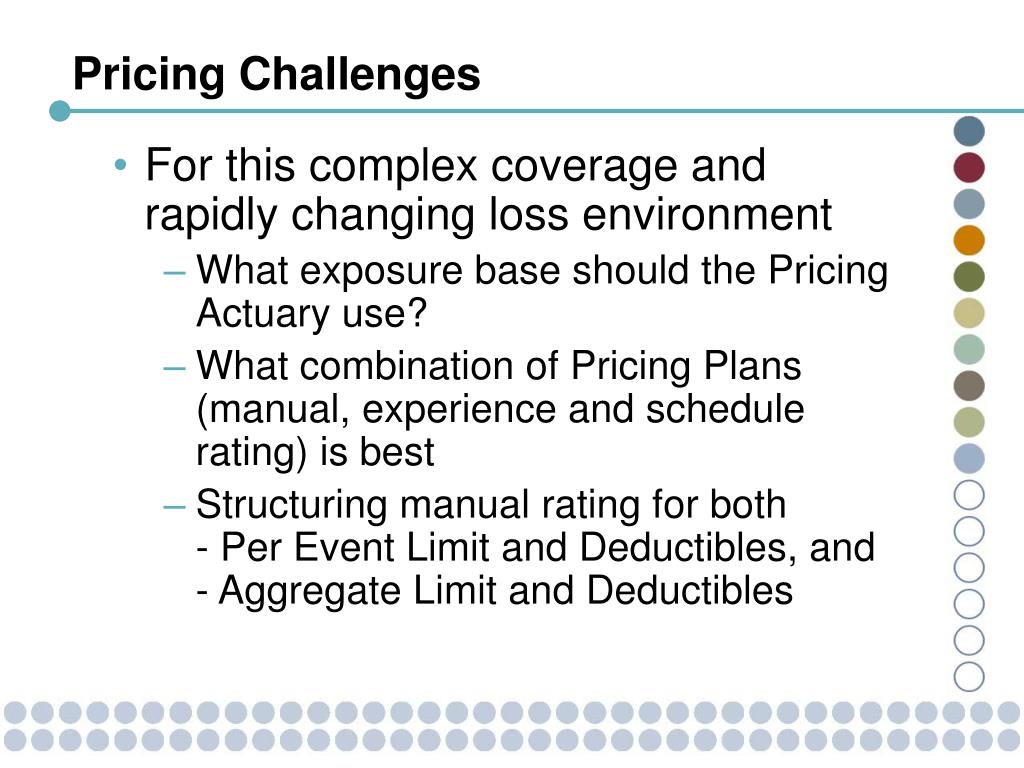 Pricing Challenges

• For this complex coverage and rapidly changing loss environment
  – What exposure base should the Pricing Actuary use?
  – What combination of Pricing Plans (manual, experience and schedule rating) is best
  – Structuring manual rating for both
    - Per Event Limit and Deductibles, and
    - Aggregate Limit and Deductibles